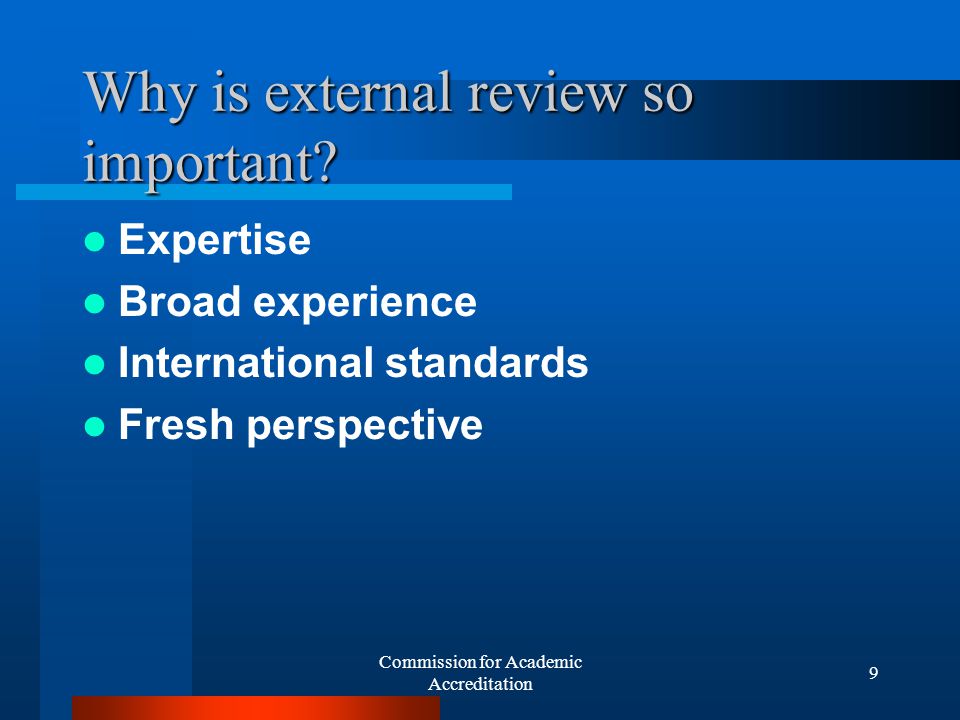 Why is external review so important?

- Expertise
- Broad experience
- International standards
- Fresh perspective

Commission for Academic Accreditation

9